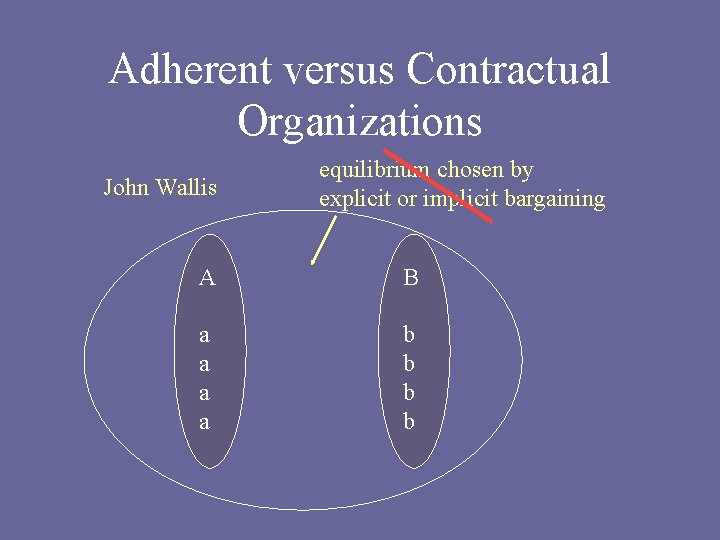 Adherent versus Contractual Organizations

John Wallis

equilibrium chosen by explicit or implicit bargaining

A

a
a
a
a

B

b
b
b
b